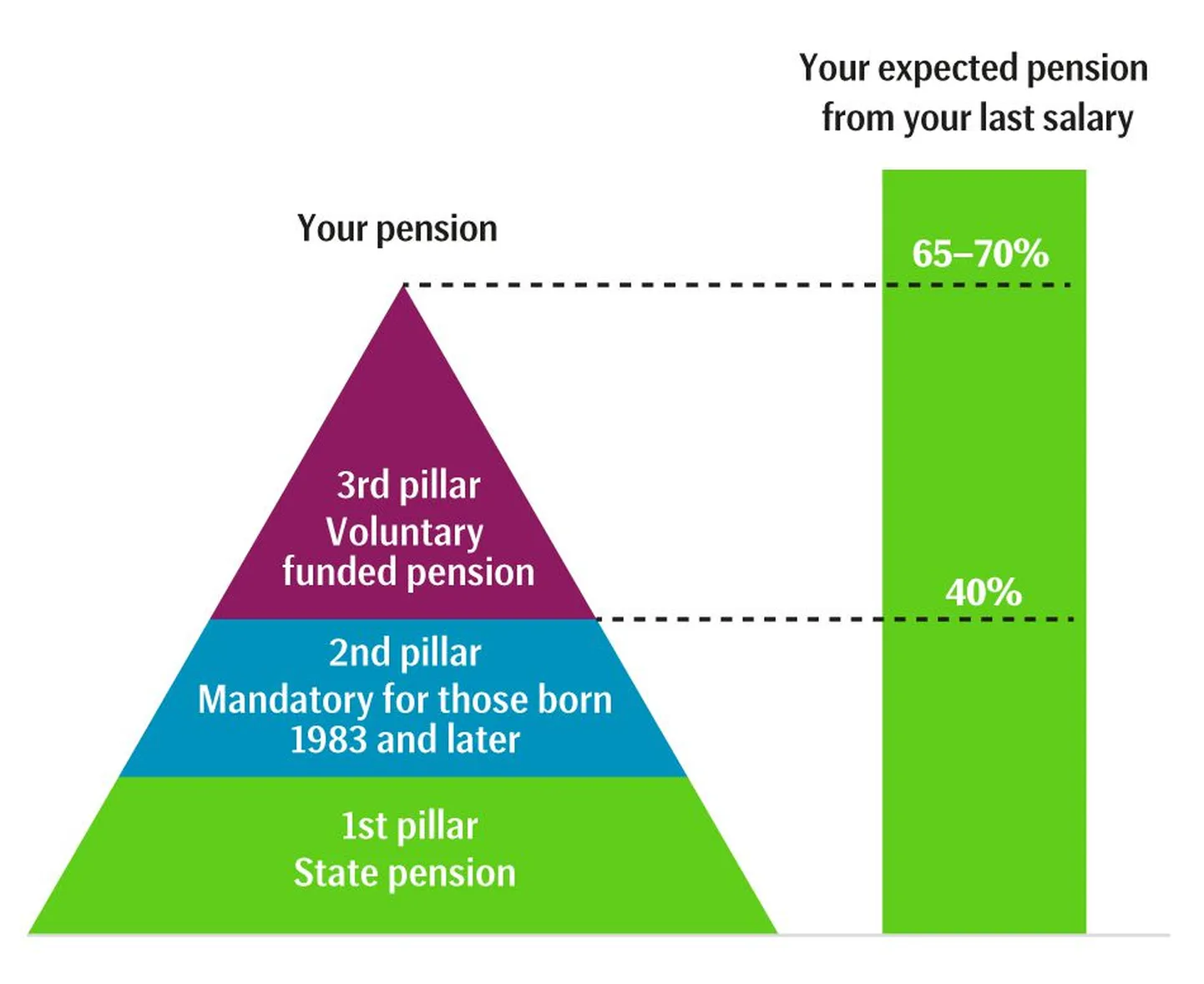 Your expected pension from your last salary

Your pension

65–70%

3rd pillar
Voluntary funded pension

40%

2nd pillar
Mandatory for those born 1983 and later

1st pillar
State pension